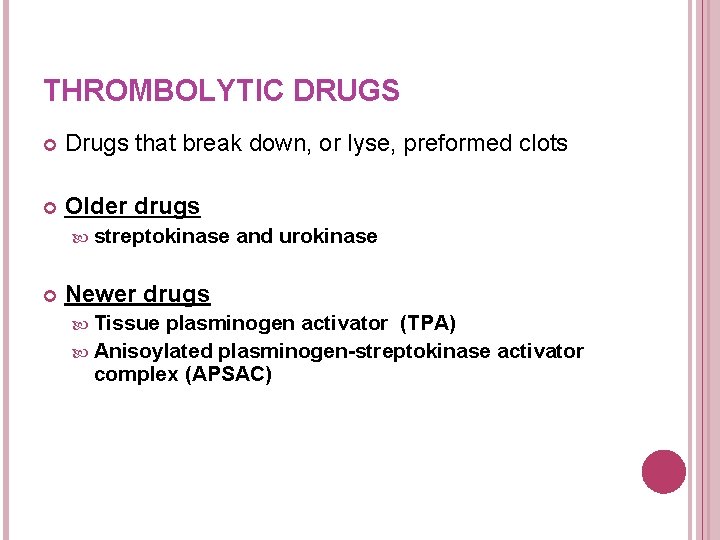 THROMBOLYTIC DRUGS

Drugs that break down, or lyse, preformed clots

Older drugs

streptokinase and urokinase

Newer drugs

Tissue plasminogen activator (TPA)

Anisoylated plasminogen-streptokinase activator complex (APSAC)